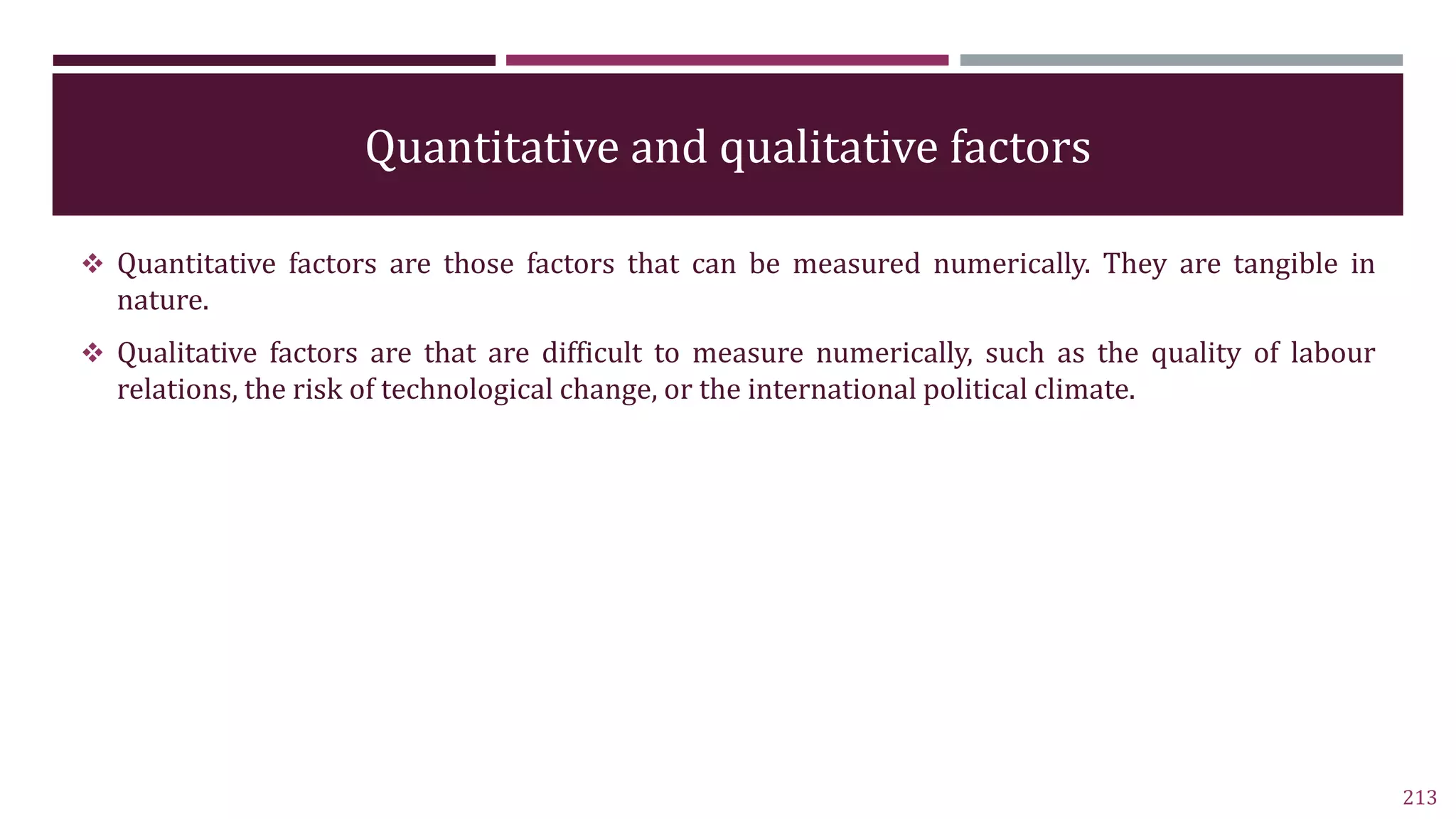 Quantitative and qualitative factors

❖ Quantitative factors are those factors that can be measured numerically. They are tangible in nature.

❖ Qualitative factors are that are difficult to measure numerically, such as the quality of labour relations, the risk of technological change, or the international political climate.

213